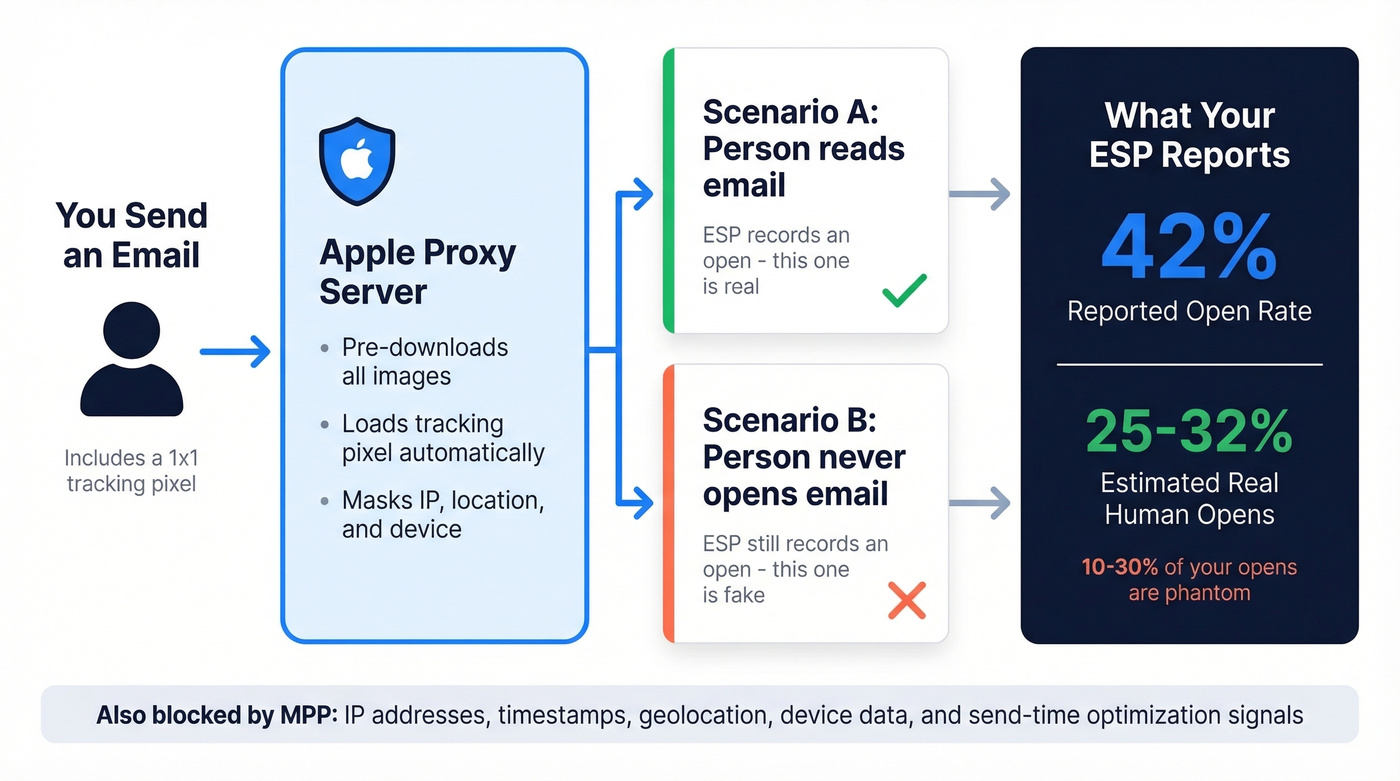 You Send an Email

Includes a 1x1 tracking pixel

Apple Proxy Server

• Pre-downloads all images

• Loads tracking pixel automatically

• Masks IP, location, and device

Scenario A: Person reads email

ESP records an open - this one is real

Scenario B: Person never opens email

ESP still records an open - this one is fake

What Your ESP Reports

42%

Reported Open Rate

25-32%

Estimated Real Human Opens

10-30% of your opens are phantom

Also blocked by MPP: IP addresses, timestamps, geolocation, device data, and send-time optimization signals